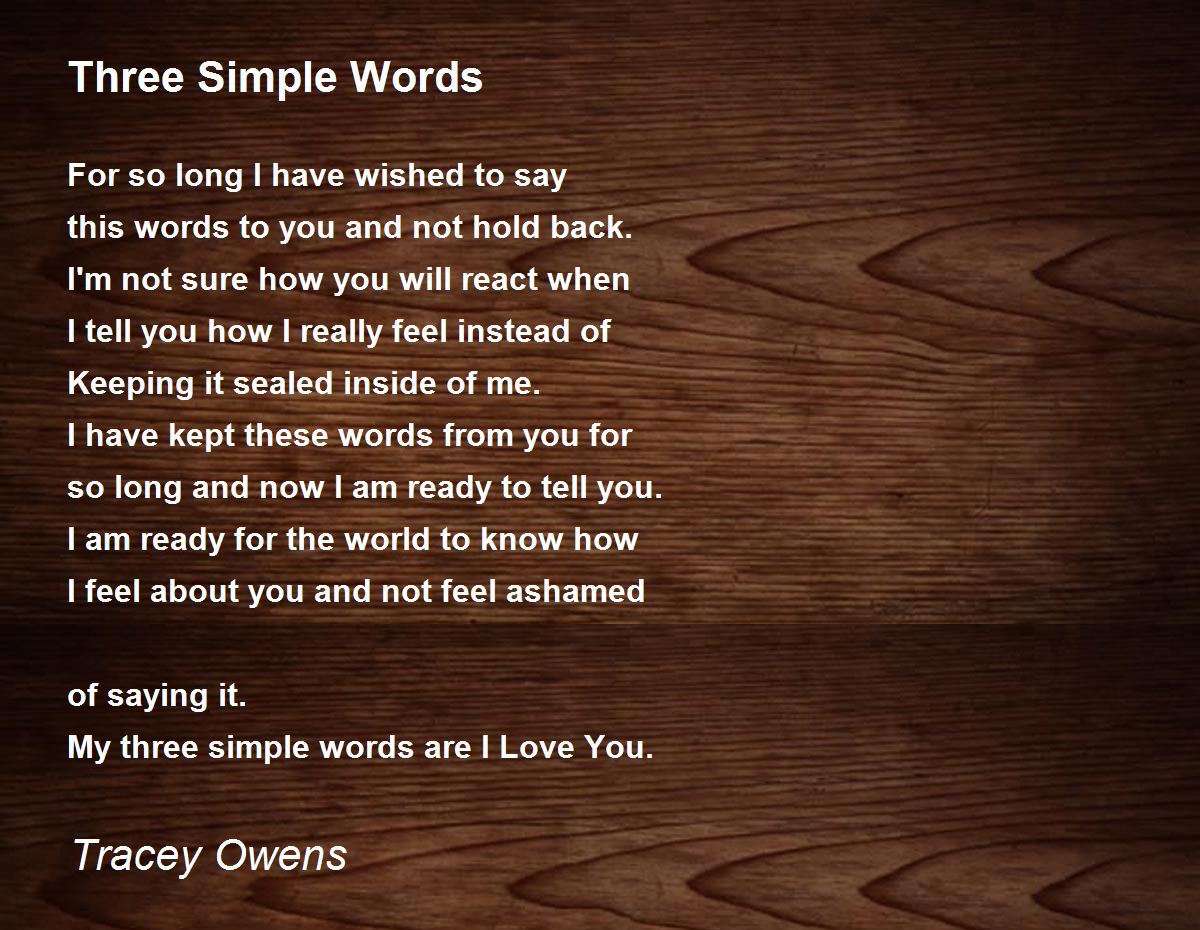 Three Simple Words

For so long I have wished to say
this words to you and not hold back.
I'm not sure how you will react when
I tell you how I really feel instead of
Keeping it sealed inside of me.
I have kept these words from you for
so long and now I am ready to tell you.
I am ready for the world to know how
I feel about you and not feel ashamed

of saying it.
My three simple words are I Love You.

Tracey Owens